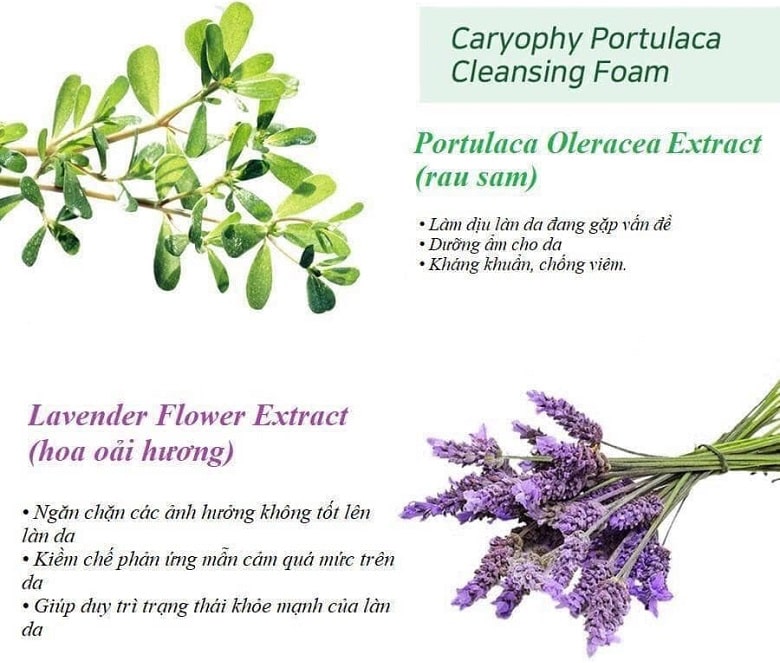 Caryophy Portulaca Cleansing Foam

Portulaca Oleracea Extract (rau sam)

• Làm dịu làn da đang gặp vấn đề
• Dưỡng ẩm cho da
• Kháng khuẩn, chống viêm.

Lavender Flower Extract (hoa oải hương)

• Ngăn chặn các ảnh hưởng không tốt lên làn da
• Kiềm chế phản ứng mẫn cảm quá mức trên da
• Giúp duy trì trạng thái khỏe mạnh của làn da